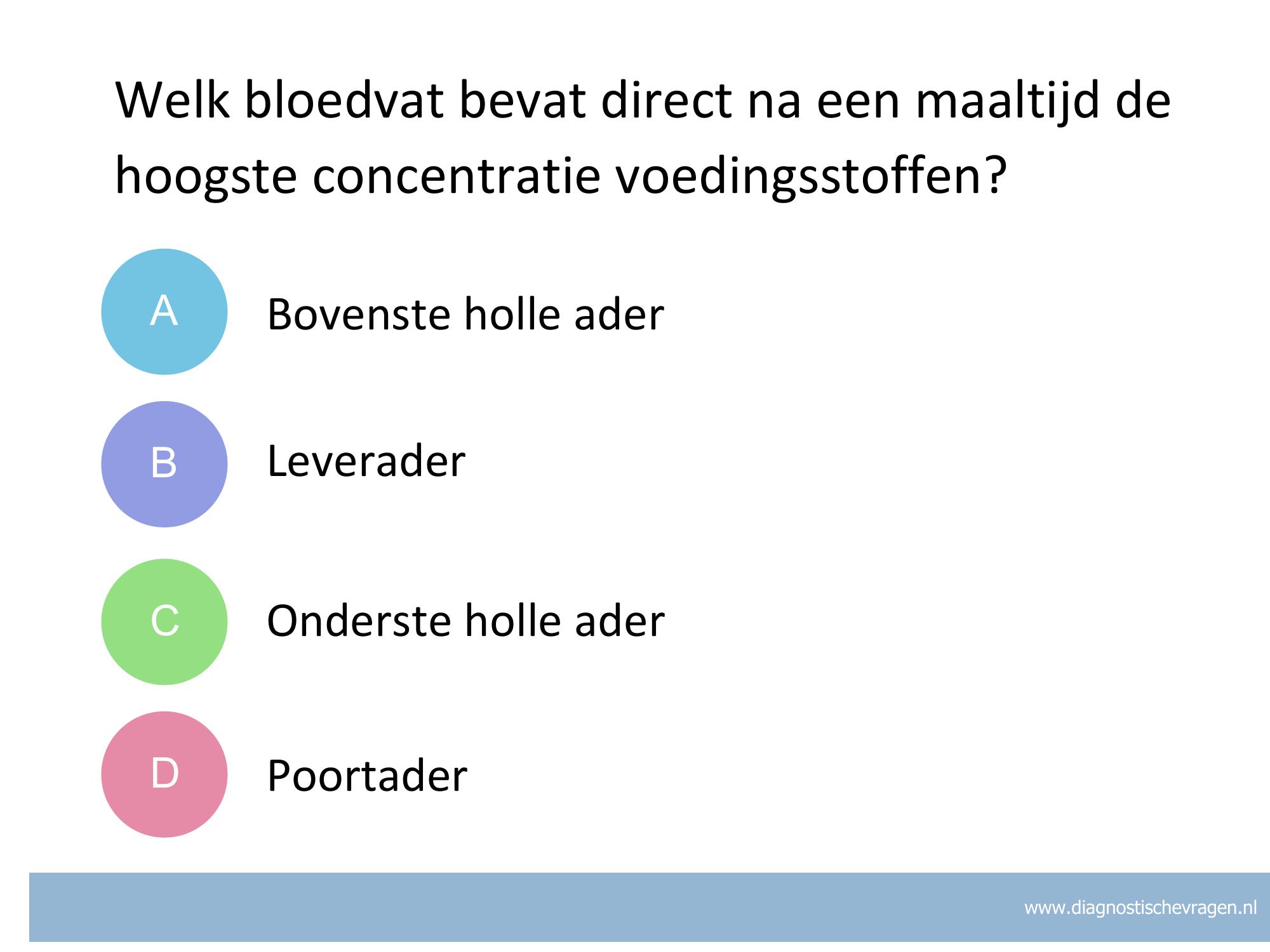 Welk bloedvat bevat direct na een maaltijd de hoogste concentratie voedingsstoffen?

A Bovenste holle ader

B Leverader

C Onderste holle ader

D Poortader

www.diagnostischevragen.nl